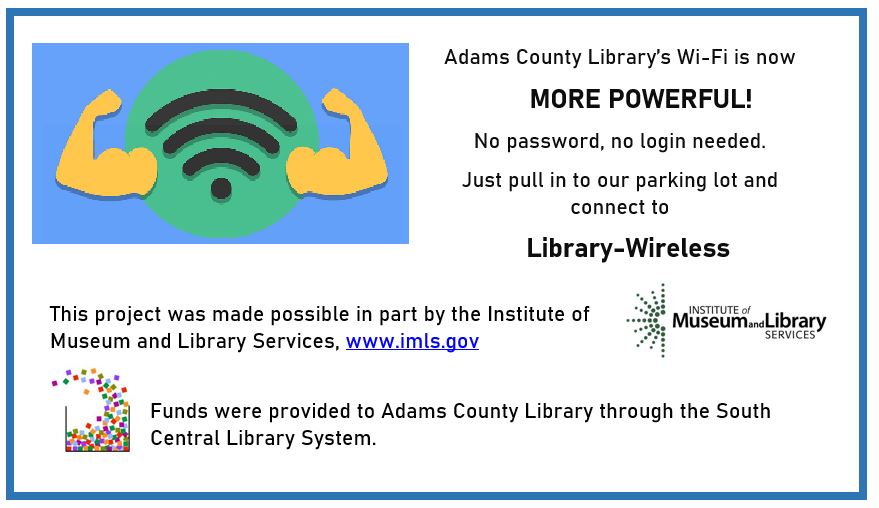 Adams County Library's Wi-Fi is now

MORE POWERFUL!

No password, no login needed.

Just pull in to our parking lot and connect to

Library-Wireless

This project was made possible in part by the Institute of Museum and Library Services, www.imls.gov

INSTITUTE of Museum and Library SERVICES

Funds were provided to Adams County Library through the South Central Library System.